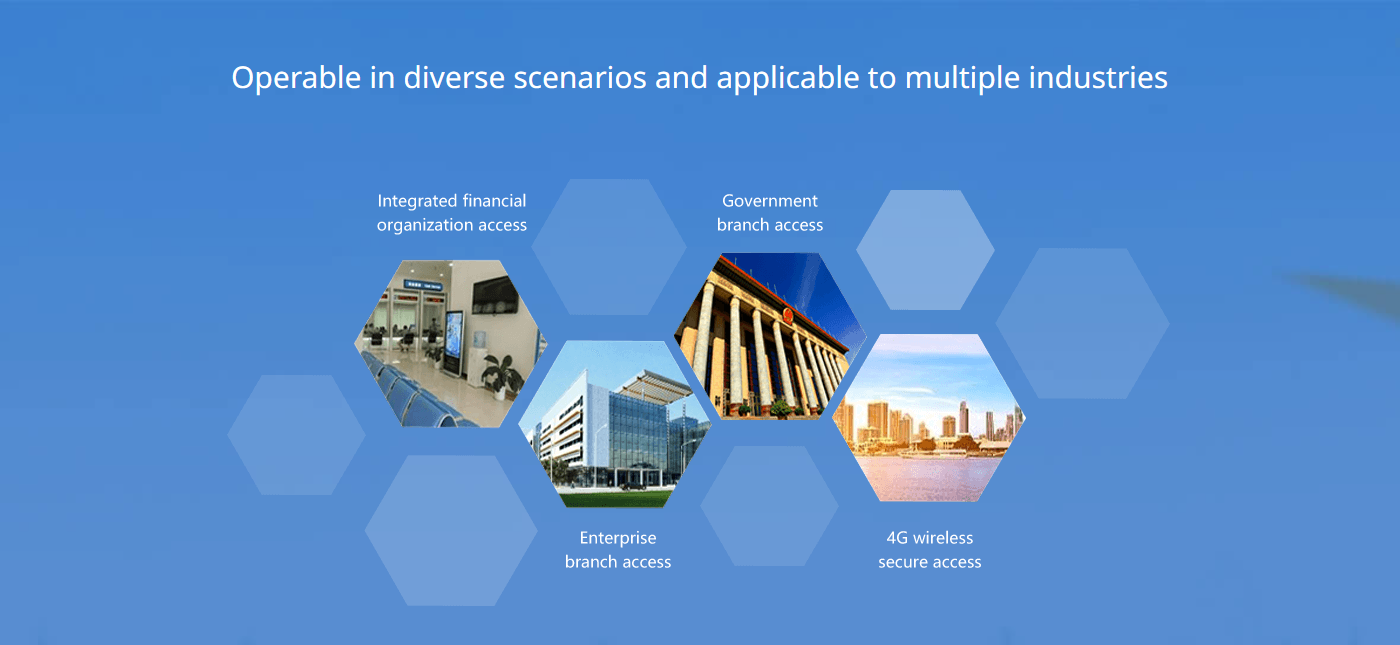 Operable in diverse scenarios and applicable to multiple industries

Integrated financial organization access

Government branch access

Enterprise branch access

4G wireless secure access